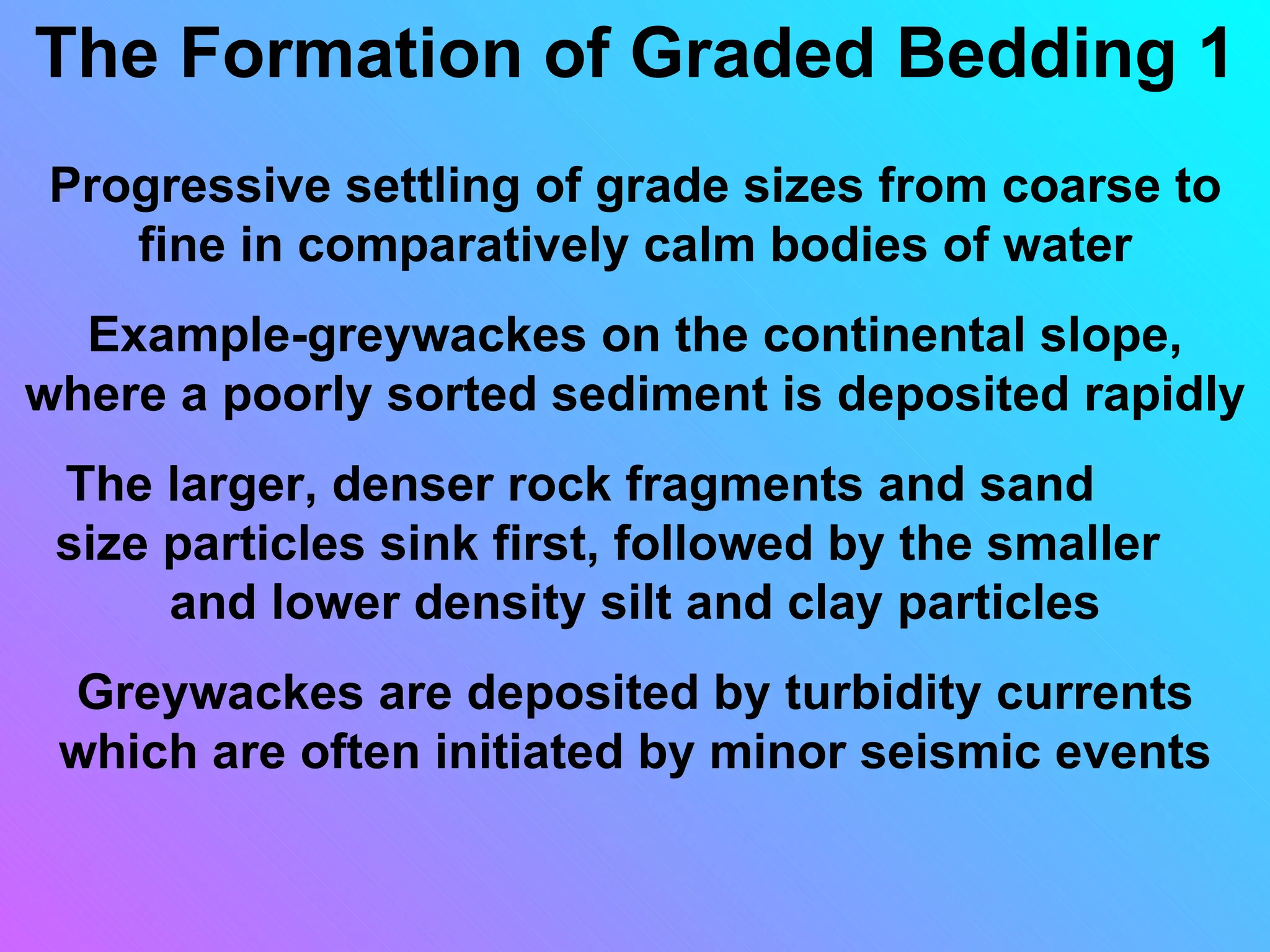 The Formation of Graded Bedding 1

Progressive settling of grade sizes from coarse to fine in comparatively calm bodies of water

Example-greywackes on the continental slope, where a poorly sorted sediment is deposited rapidly

The larger, denser rock fragments and sand size particles sink first, followed by the smaller and lower density silt and clay particles

Greywackes are deposited by turbidity currents which are often initiated by minor seismic events